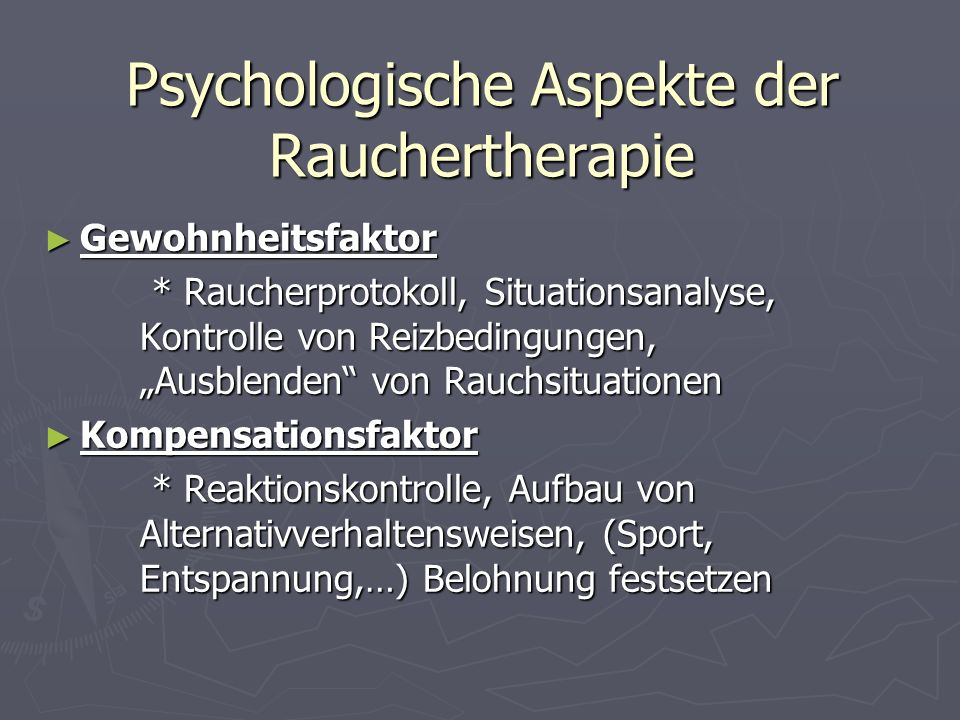 Psychologische Aspekte der Rauchertherapie

► Gewohnheitsfaktor

* Raucherprotokoll, Situationsanalyse, Kontrolle von Reizbedingungen, „Ausblenden“ von Rauchsituationen

► Kompensationsfaktor

* Reaktionskontrolle, Aufbau von Alternativverhaltensweisen, (Sport, Entspannung,…) Belohnung festsetzen